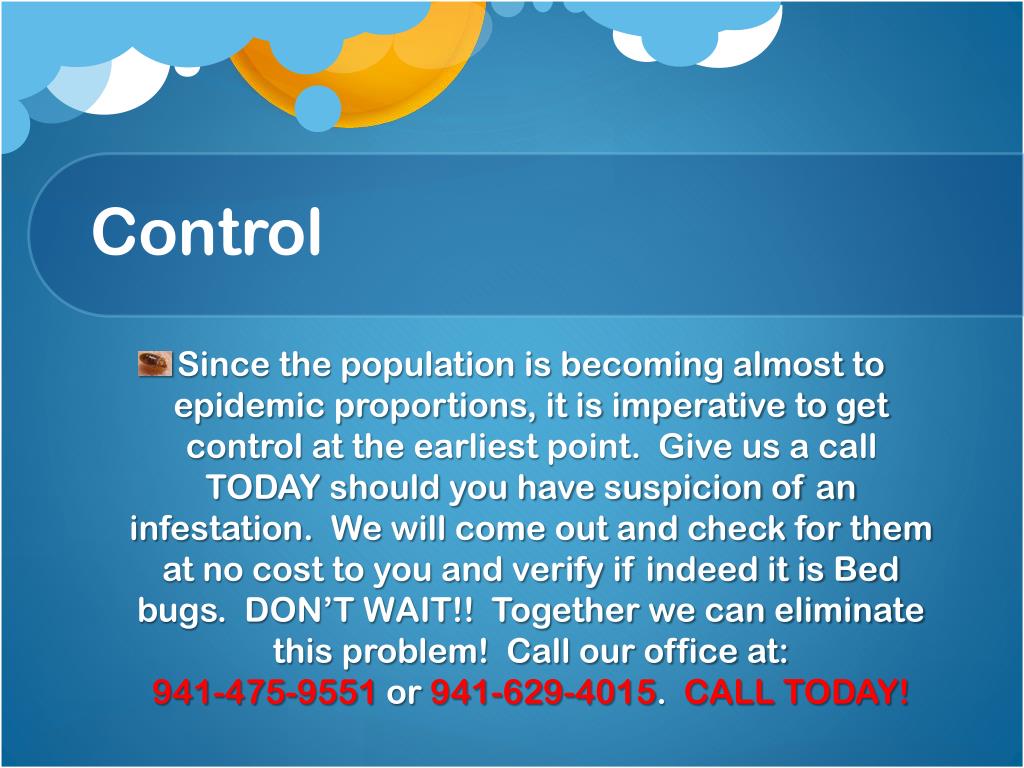 Control

Since the population is becoming almost to epidemic proportions, it is imperative to get control at the earliest point. Give us a call TODAY should you have suspicion of an infestation. We will come out and check for them at no cost to you and verify if indeed it is Bed bugs. DON'T WAIT!! Together we can eliminate this problem! Call our office at: 941-475-9551 or 941-629-4015. CALL TODAY!